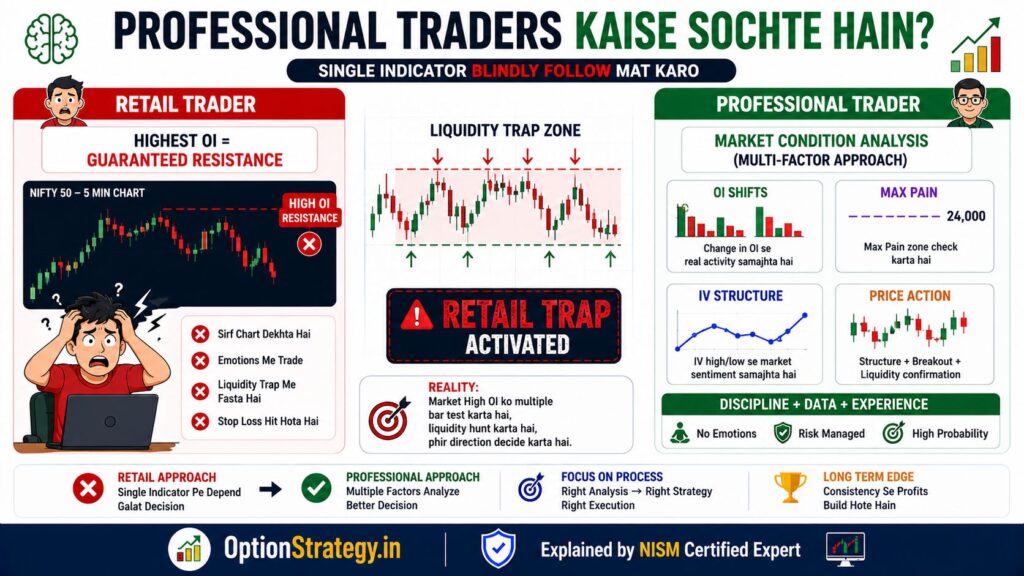 PROFESSIONAL TRADERS KAISE SOCHTE HAIN?

SINGLE INDICATOR BLINDLY FOLLOW MAT KARO

RETAIL TRADER

HIGHEST OI = GUARANTEED RESISTANCE

NIFTY 50 – 5 MIN CHART

HIGH OI RESISTANCE

Sirf Chart Dekhta Hai

Emotions Me Trade

Liquidity Trap Me Fasta Hai

Stop Loss Hit Hota Hai

LIQUIDITY TRAP ZONE

RETAIL TRAP ACTIVATED

REALITY:
Market High OI ko multiple bar test karta hai, liquidity hunt karta hai, phir direction decide karta hai.

PROFESSIONAL TRADER

MARKET CONDITION ANALYSIS (MULTI-FACTOR APPROACH)

OI SHIFTS

Change in OI se real activity samajhta hai

MAX PAIN

24,000

Max Pain zone check karta hai

IV STRUCTURE

IV high/low se market sentiment samajhta hai

PRICE ACTION

Structure + Breakout + Liquidity confirmation

DISCIPLINE + DATA + EXPERIENCE

No Emotions

Risk Managed

High Probability

RETAIL APPROACH
Single Indicator Pe Depend
Galat Decision

PROFESSIONAL APPROACH
Multiple Factors Analyze
Better Decision

FOCUS ON PROCESS
Right Analysis → Right Strategy
Right Execution

LONG TERM EDGE
Consistency Se Profits
Build Hote Hain

OptionStrategy.in

Explained by NISM Certified Expert